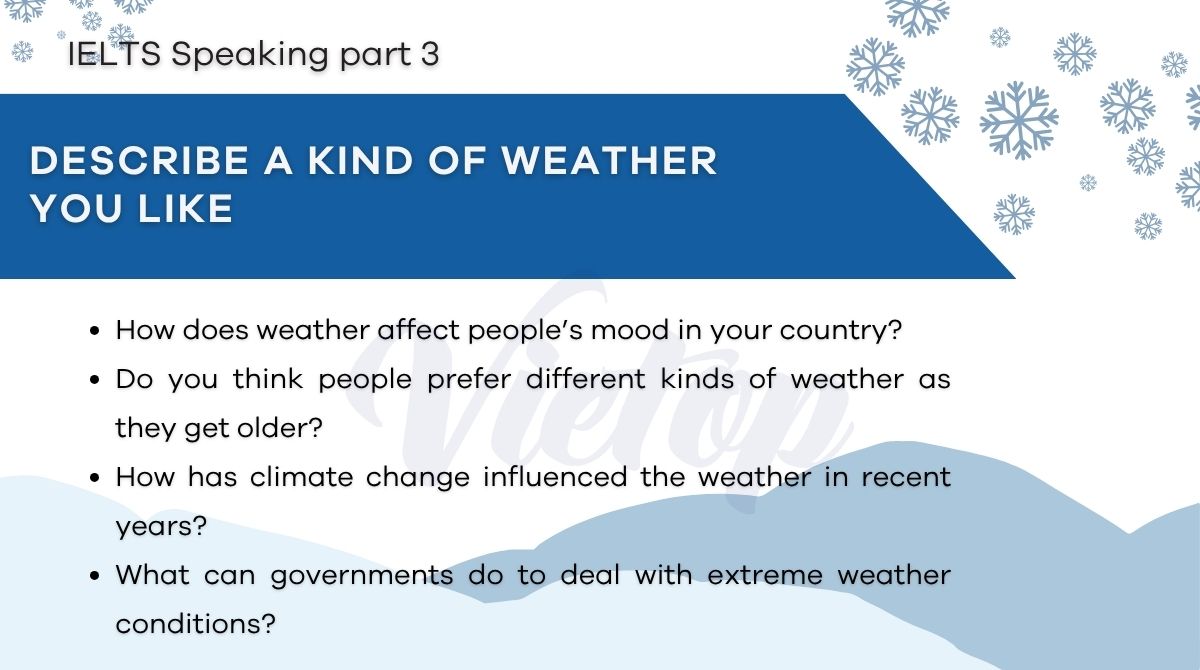 IELTS Speaking part 3

DESCRIBE A KIND OF WEATHER YOU LIKE

Vietop

- How does weather affect people's mood in your country?
- Do you think people prefer different kinds of weather as they get older?
- How has climate change influenced the weather in recent years?
- What can governments do to deal with extreme weather conditions?